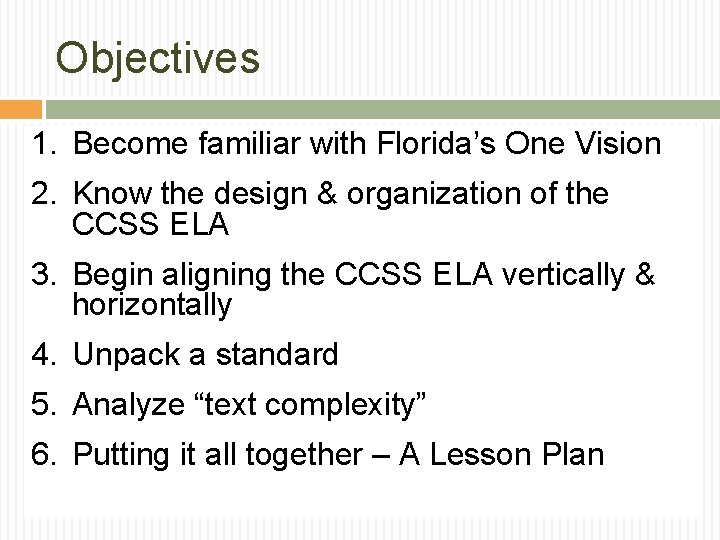 Objectives

1. Become familiar with Florida's One Vision
2. Know the design & organization of the CCSS ELA
3. Begin aligning the CCSS ELA vertically & horizontally
4. Unpack a standard
5. Analyze "text complexity"
6. Putting it all together – A Lesson Plan